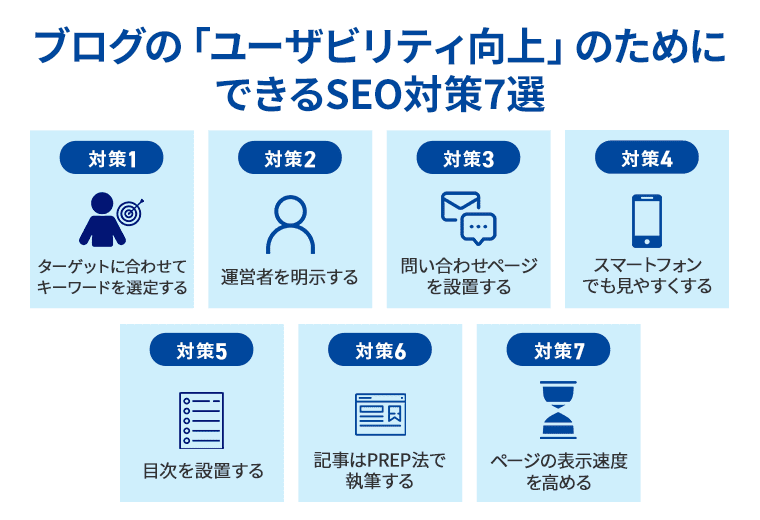 ブログの「ユーザビリティ向上」のためにできるSEO対策7選

対策1
ターゲットに合わせてキーワードを選定する

対策2
運営者を明示する

対策3
問い合わせページを設置する

対策4
スマートフォンでも見やすくする

対策5
目次を設置する

対策6
記事はPREP法で執筆する

対策7
ページの表示速度を高める